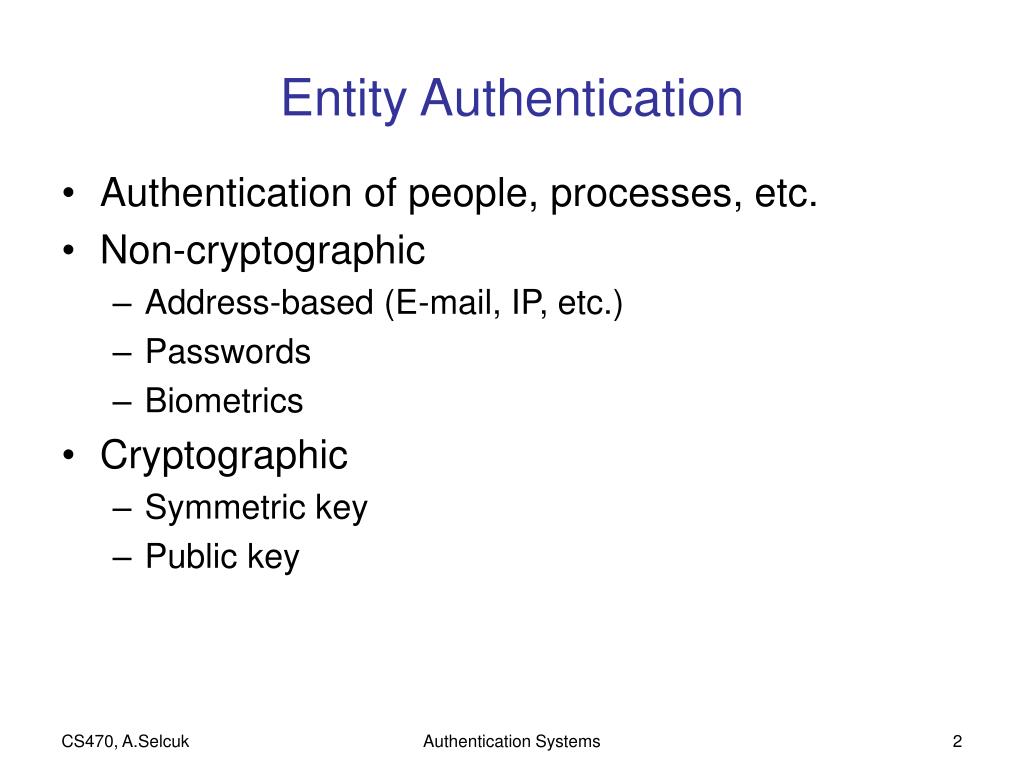 Entity Authentication

• Authentication of people, processes, etc.
• Non-cryptographic
– Address-based (E-mail, IP, etc.)
– Passwords
– Biometrics
• Cryptographic
– Symmetric key
– Public key

CS470, A.Selcuk

Authentication Systems

2